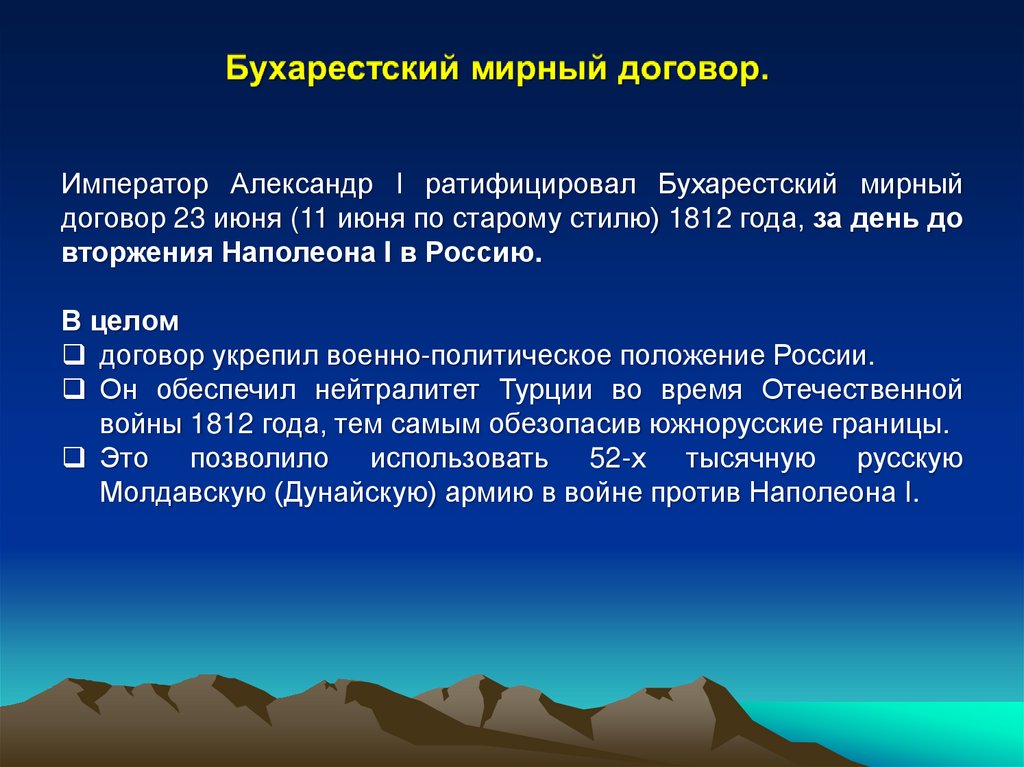 Бухарестский мирный договор.

Император Александр I ратифицировал Бухарестский мирный договор 23 июня (11 июня по старому стилю) 1812 года, за день до вторжения Наполеона I в Россию.

В целом
❑ договор укрепил военно-политическое положение России.
❑ Он обеспечил нейтралитет Турции во время Отечественной войны 1812 года, тем самым обезопасив южнорусские границы.
❑ Это позволило использовать 52-х тысячную русскую Молдавскую (Дунайскую) армию в войне против Наполеона I.